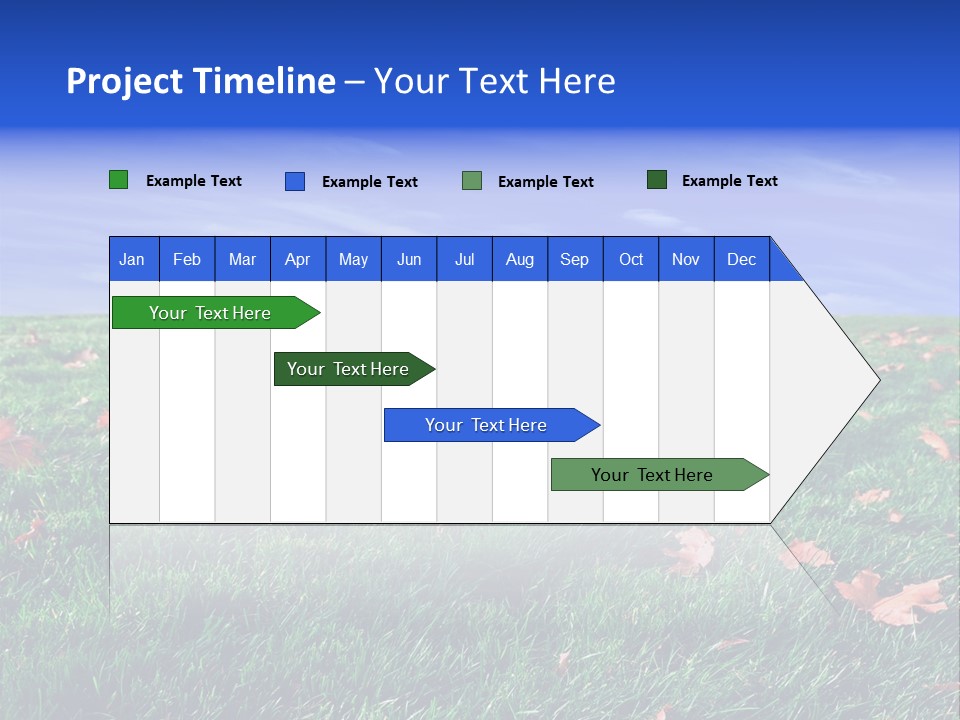 Project Timeline – Your Text Here

Example Text Example Text Example Text Example Text

| Jan | Feb | Mar | Apr | May | Jun | Jul | Aug | Sep | Oct | Nov | Dec |
|---|---|---|---|---|---|---|---|---|---|---|---|

Your Text Here

Your Text Here

Your Text Here

Your Text Here